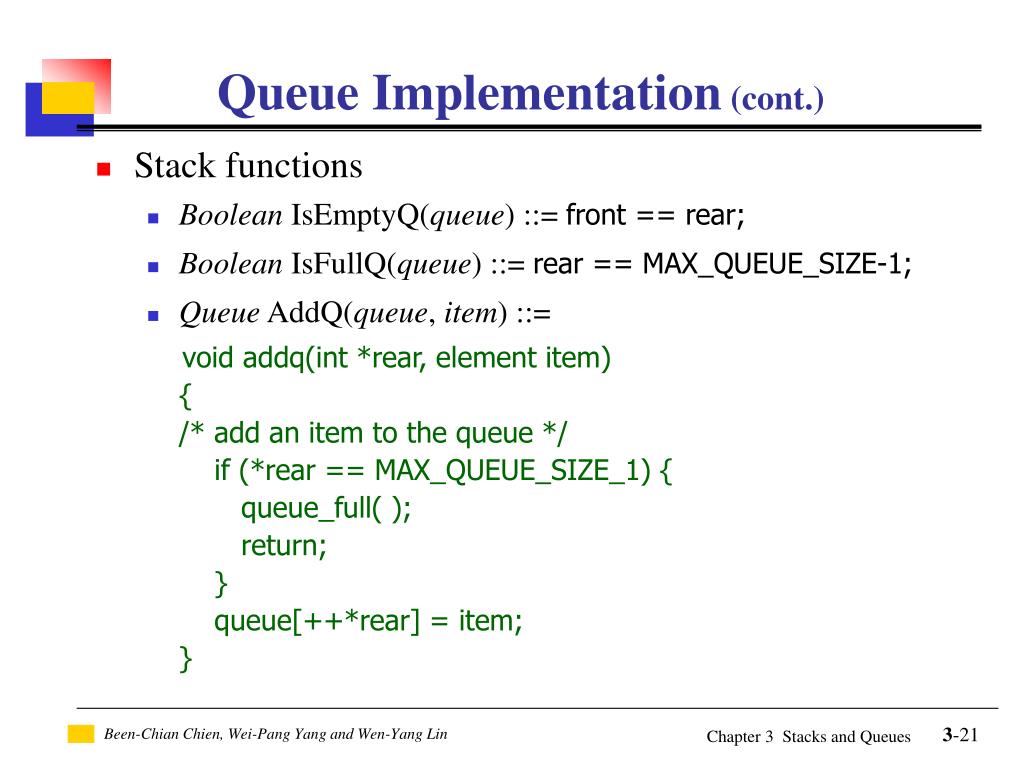 Queue Implementation (cont.)

Stack functions

Boolean IsEmptyQ(queue) ::= front == rear;

Boolean IsFullQ(queue) ::= rear == MAX_QUEUE_SIZE-1;

Queue AddQ(queue, item) ::=

void addq(int *rear, element item)
{
/* add an item to the queue */
if (*rear == MAX_QUEUE_SIZE_1) {
queue_full( );
return;
}
queue[++*rear] = item;
}

Been-Chian Chien, Wei-Pang Yang and Wen-Yang Lin

Chapter 3 Stacks and Queues 3-21